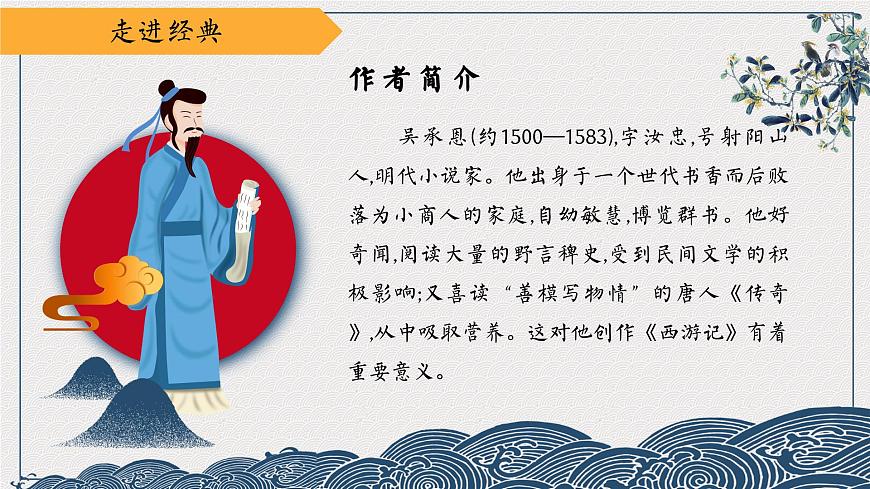 走进经典

作者简介

吴承恩(约1500—1583),字汝忠,号射阳山人,明代小说家。他出身于一个世代书香而后败落为小商人的家庭,自幼敏慧,博览群书。他好奇闻,阅读大量的野言稗史,受到民间文学的积极影响;又喜读“善模写物情”的唐人《传奇》,从中吸取营养。这对他创作《西游记》有着重要意义。